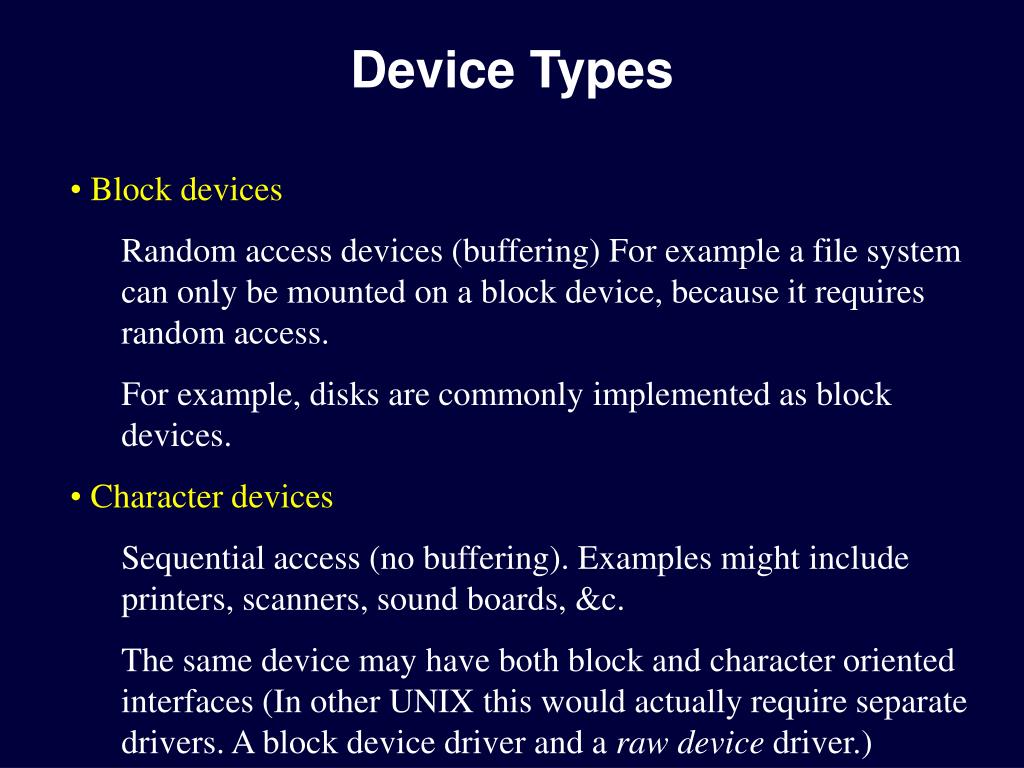 Device Types

• Block devices

Random access devices (buffering) For example a file system can only be mounted on a block device, because it requires random access.

For example, disks are commonly implemented as block devices.

• Character devices

Sequential access (no buffering). Examples might include printers, scanners, sound boards, &c.

The same device may have both block and character oriented interfaces (In other UNIX this would actually require separate drivers. A block device driver and a raw device driver.)